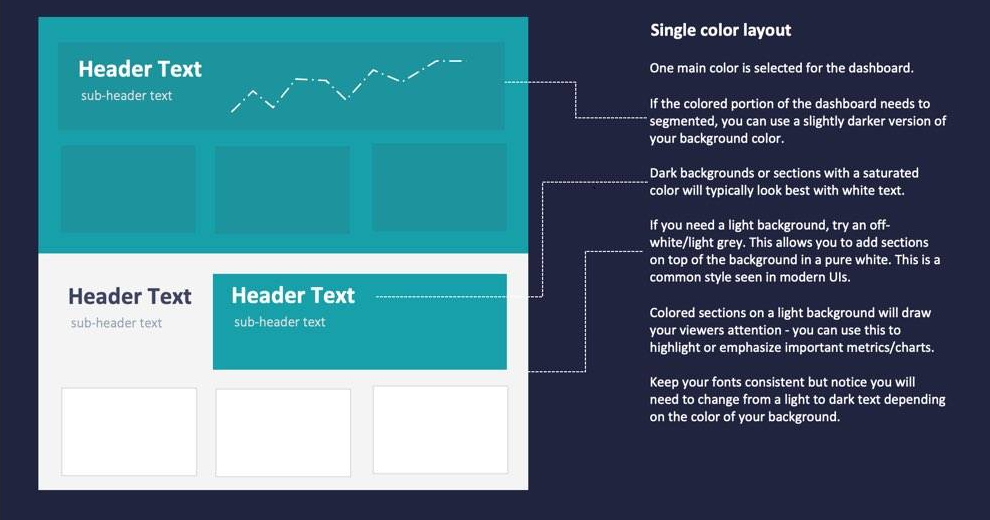 Header Text
sub-header text

Header Text
sub-header text

Header Text
sub-header text

Single color layout

One main color is selected for the dashboard.

If the colored portion of the dashboard needs to segmented, you can use a slightly darker version of your background color.

Dark backgrounds or sections with a saturated color will typically look best with white text.

If you need a light background, try an off-white/light grey. This allows you to add sections on top of the background in a pure white. This is a common style seen in modern UIs.

Colored sections on a light background will draw your viewers attention - you can use this to highlight or emphasize important metrics/charts.

Keep your fonts consistent but notice you will need to change from a light to dark text depending on the color of your background.